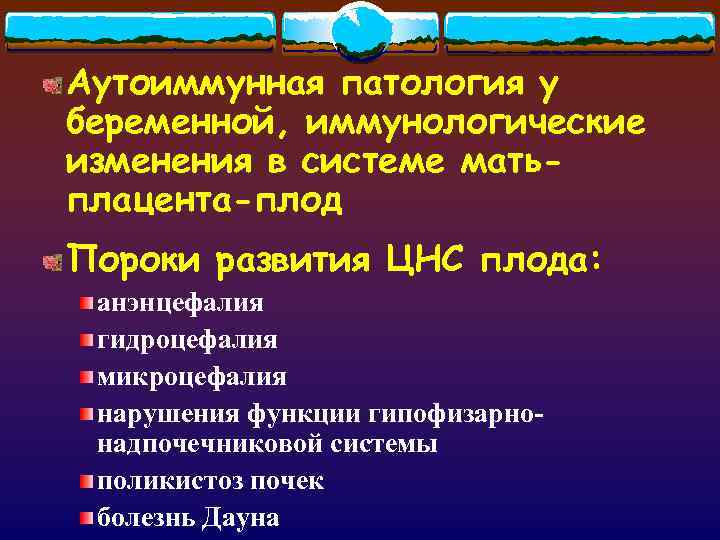 Аутоиммунная патология у беременной, иммунологические изменения в системе мать-плацента-плод

Пороки развития ЦНС плода:

анэнцефалия

гидроцефалия

микроцефалия

нарушения функции гипофизарно-надпочечниковой системы

поликистоз почек

болезнь Дауна